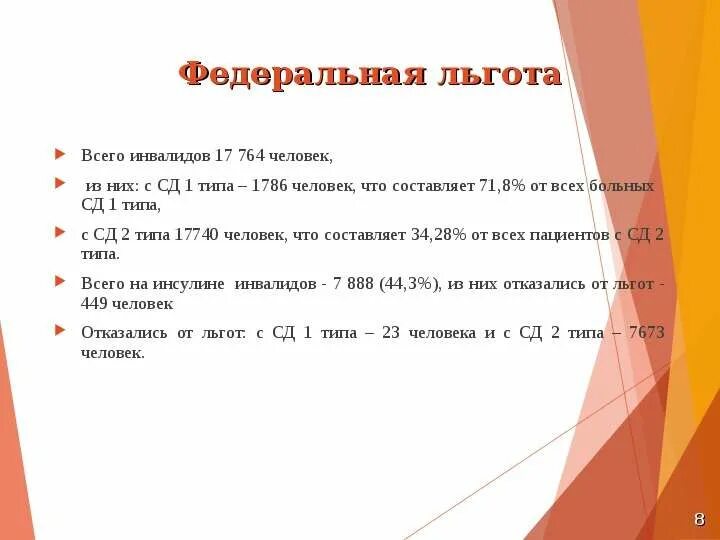 Федеральная льгота

Всего инвалидов 17 764 человек,

из них: с СД 1 типа – 1786 человек, что составляет 71,8% от всех больных СД 1 типа,

с СД 2 типа 17740 человек, что составляет 34,28% от всех пациентов с СД 2 типа.

Всего на инсулине инвалидов - 7 888 (44,3%), из них отказались от льгот - 449 человек

Отказались от льгот: с СД 1 типа – 23 человека и с СД 2 типа – 7673 человек.

8